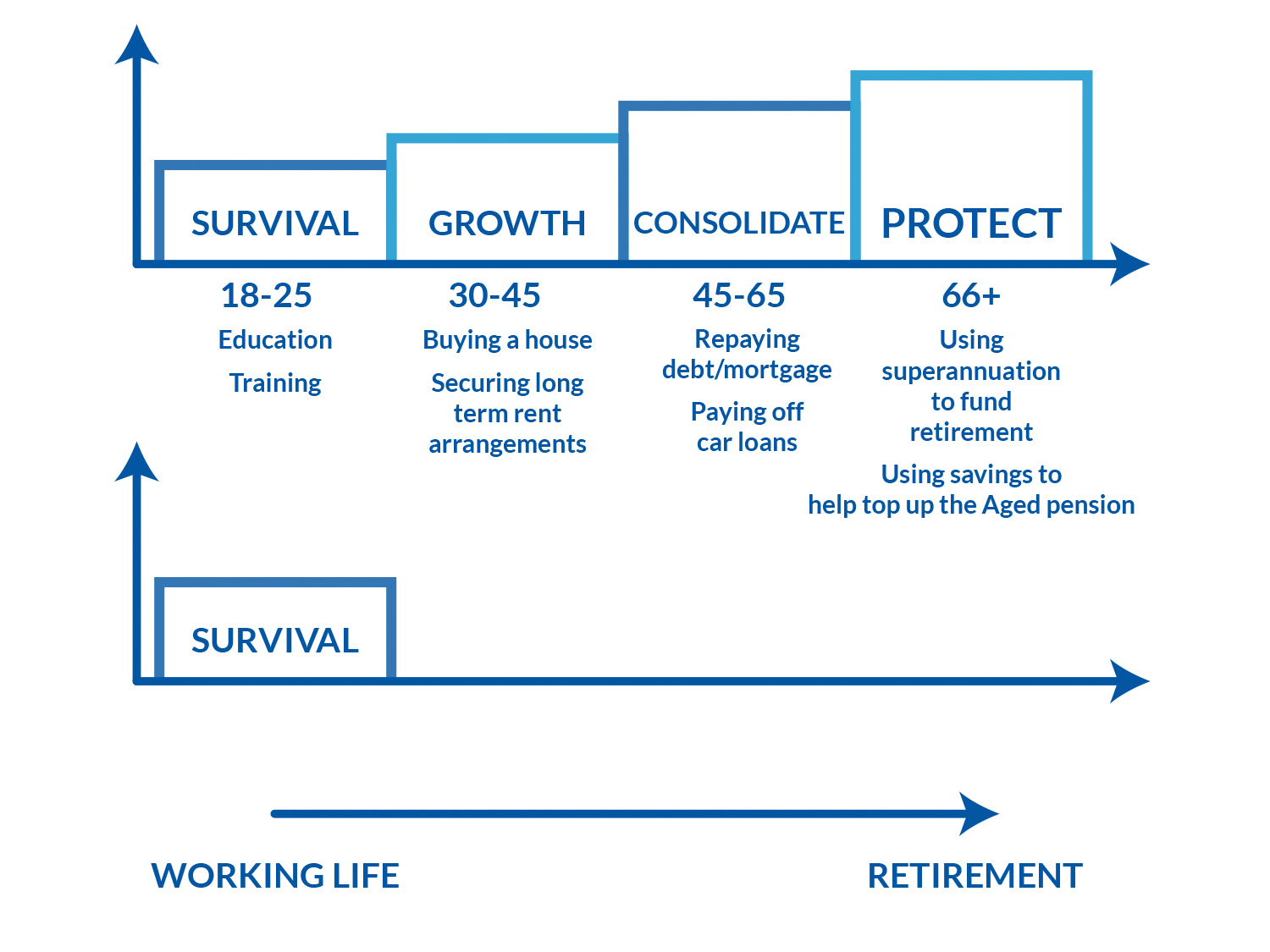 SURVIVAL
GROWTH
CONSOLIDATE
PROTECT

18-25
Education
Training

30-45
Buying a house
Securing long term rent arrangements

45-65
Repaying debt/mortgage
Paying off car loans

66+
Using superannuation to fund retirement
Using savings to help top up the Aged pension

SURVIVAL

WORKING LIFE
RETIREMENT